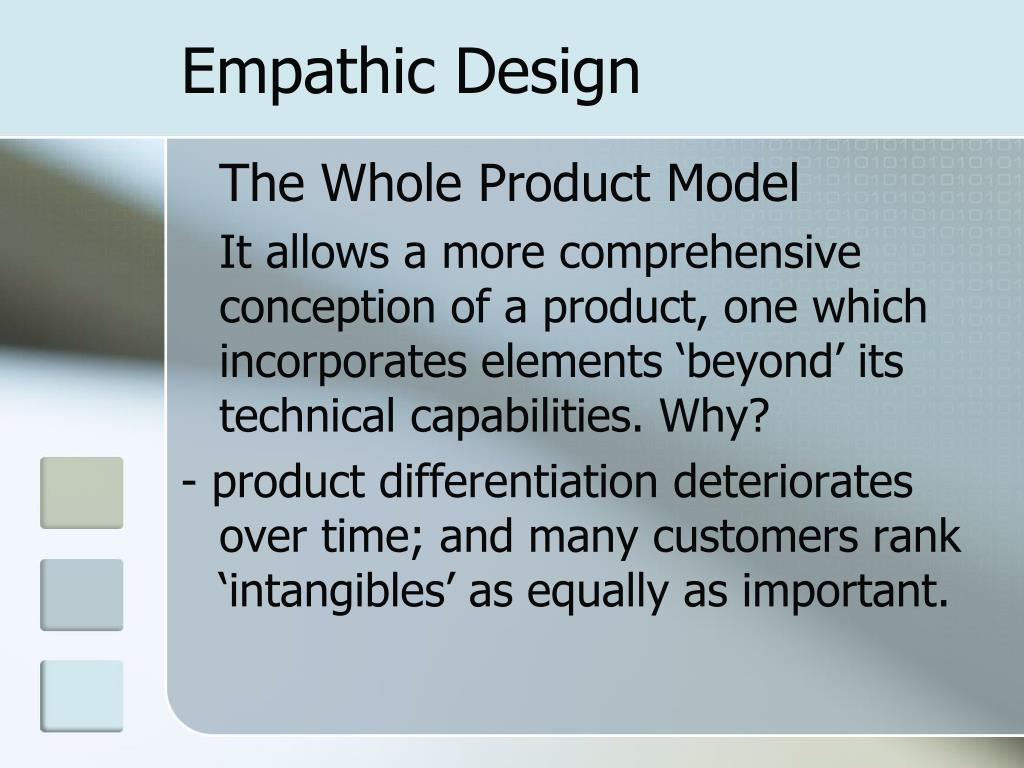 Empathic Design

The Whole Product Model

It allows a more comprehensive conception of a product, one which incorporates elements ‘beyond’ its technical capabilities. Why?

- product differentiation deteriorates over time; and many customers rank ‘intangibles’ as equally as important.